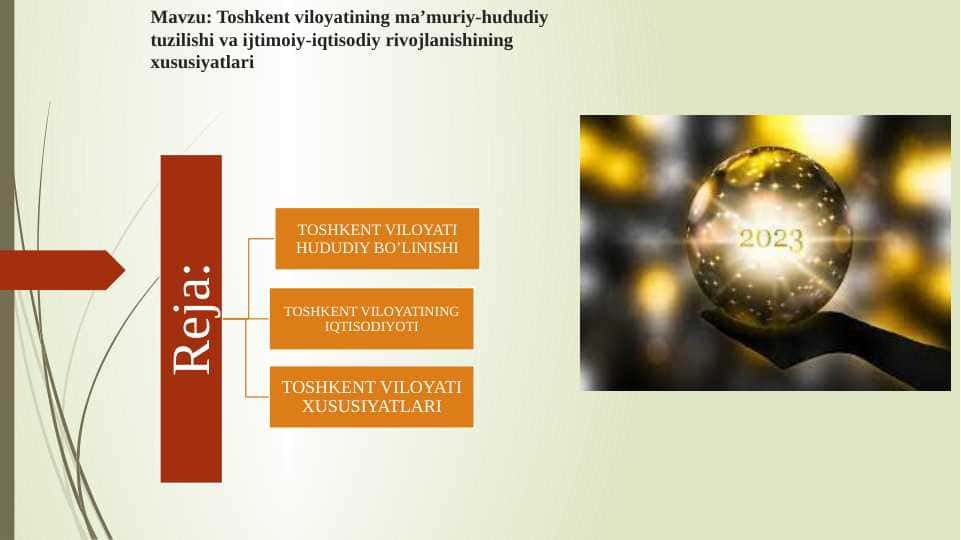 Mavzu: Toshkent viloyatining ma’muriy-hududiy tuzilishi va ijtimoiy-iqtisodiy rivojlanishining xususiyatlari

Reja:

TOSHKENT VILOYATI HUDUDIY BO’LINISHI

TOSHKENT VILOYATINING IQTISODIYOTI

TOSHKENT VILOYATI XUSUSIYATLARI

2023